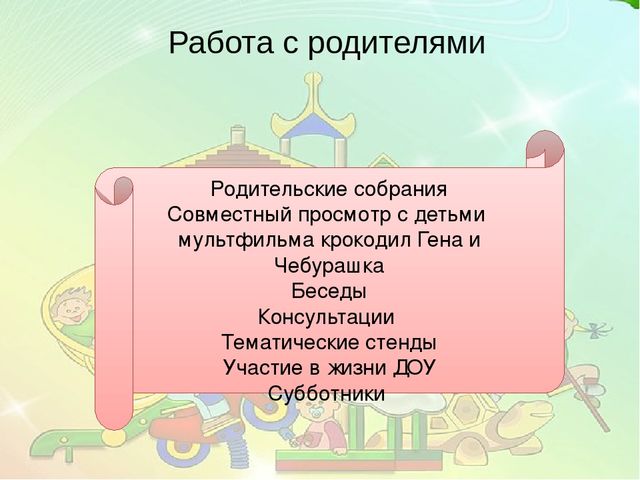 Работа с родителями

Родительские собрания
Совместный просмотр с детьми мультфильма крокодил Гена и Чебурашка
Беседы
Консультации
Тематические стенды
Участие в жизни ДОУ
Субботники